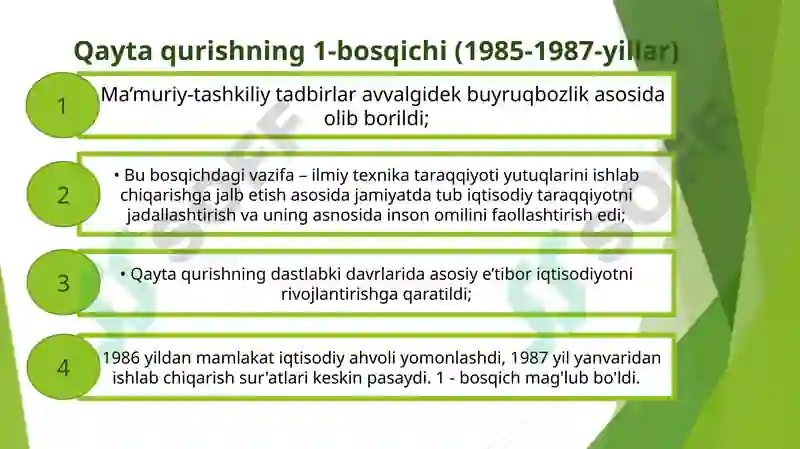 Qayta qurishning 1-bosqichi (1985-1987-yillar)

1

Ma’muriy-tashkiliy tadbirlar avvalgidek buyruqbozlik asosida olib borildi;

2

• Bu bosqichdagi vazifa – ilmiy texnika taraqqiyoti yutuqlarini ishlab chiqarishga jalb etish asosida jamiyatda tub iqtisodiy taraqqiyotni jadallashtirish va uning asnosida inson omilini faollashtirish edi;

3

• Qayta qurishning dastlabki davrlarida asosiy e’tibor iqtisodiyotni rivojlantirishga qaratildi;

4

1986 yildan mamlakat iqtisodiy ahvoli yomonlashdi, 1987 yil yanvaridan ishlab chiqarish sur'atlari keskin pasaydi. 1 - bosqich mag'lub bo'ldi.